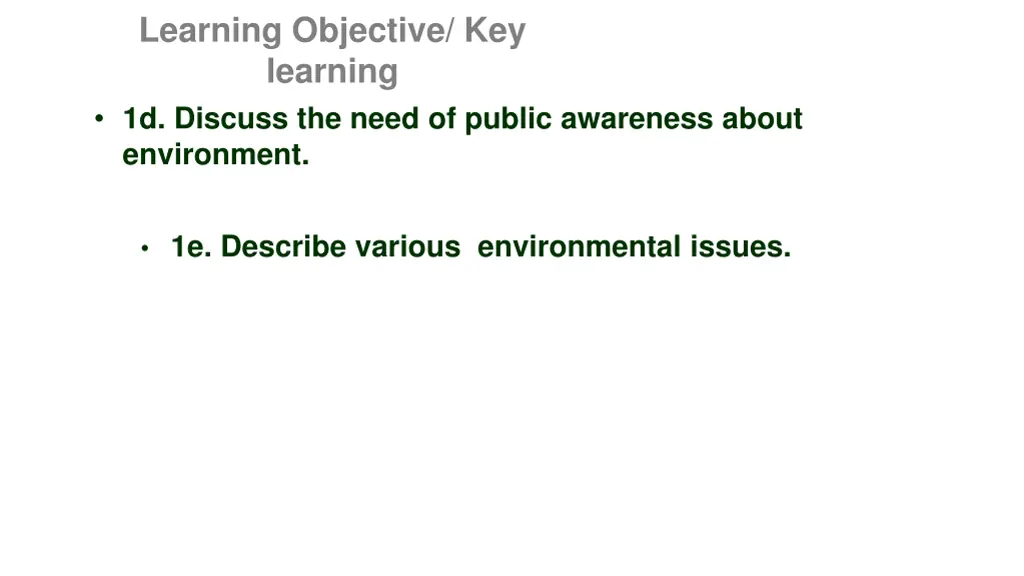 Learning Objective/ Key learning

• 1d. Discuss the need of public awareness about environment.

• 1e. Describe various environmental issues.